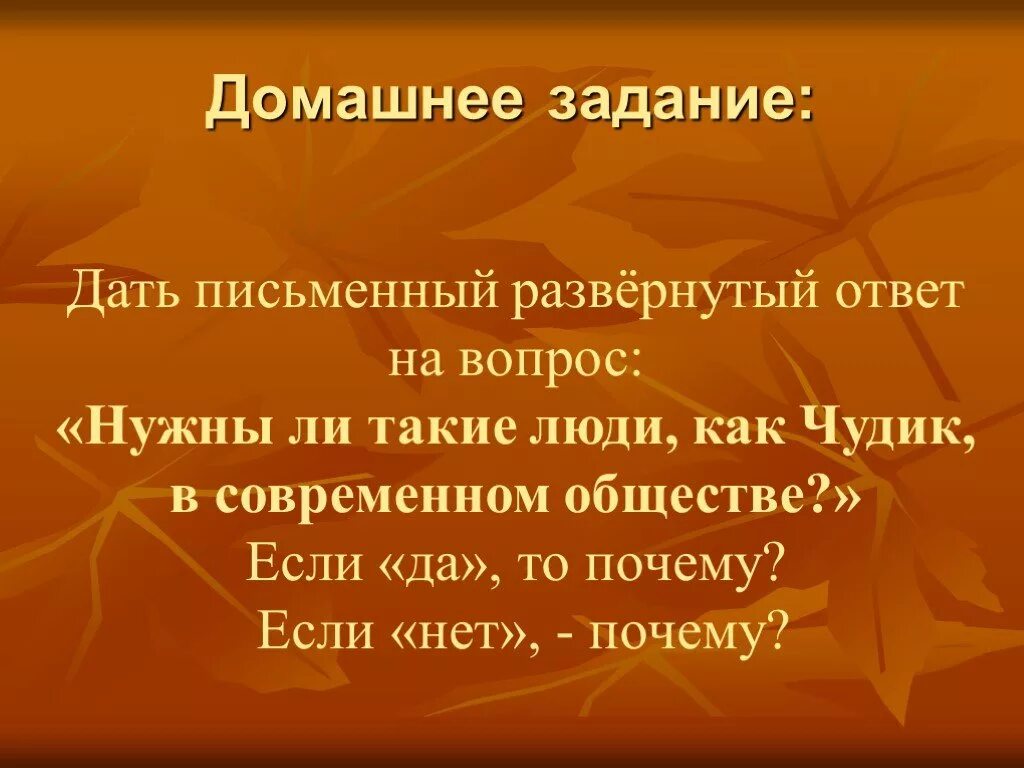 Домашнее задание:

Дать письменный развёрнутый ответ на вопрос:
«Нужны ли такие люди, как Чудик, в современном обществе?»
Если «да», то почему?
Если «нет», - почему?